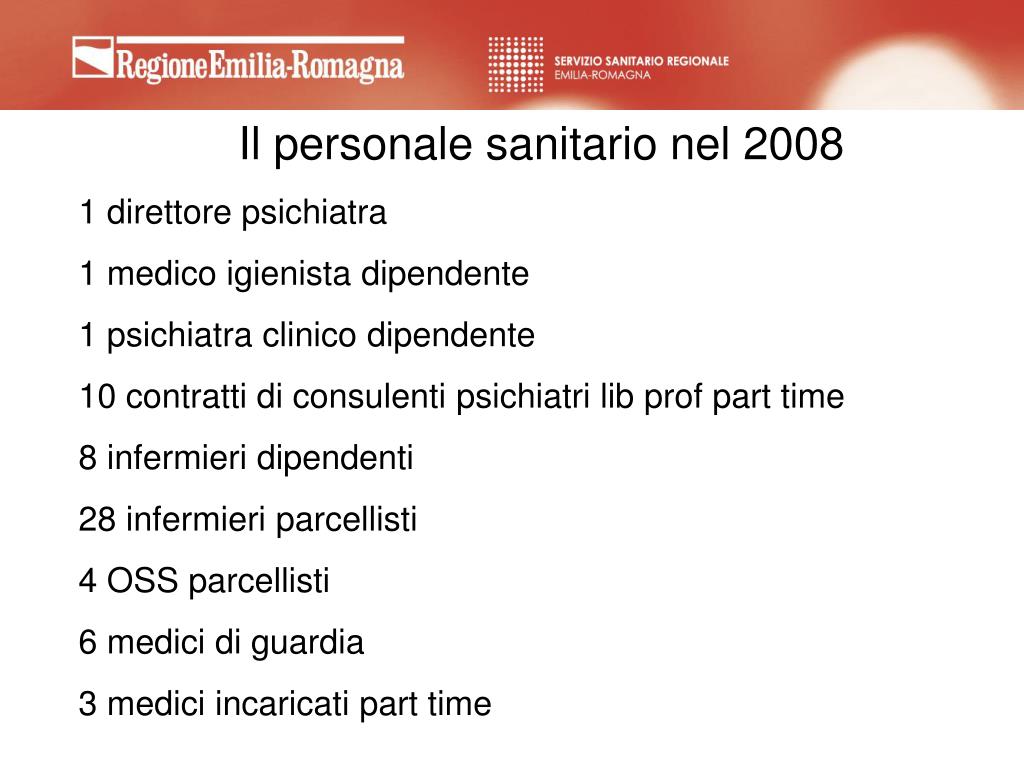 RegioneEmilia-Romagna

SERVIZIO SANITARIO REGIONALE
EMILIA-ROMAGNA

Il personale sanitario nel 2008

1 direttore psichiatra

1 medico igienista dipendente

1 psichiatra clinico dipendente

10 contratti di consulenti psichiatri lib prof part time

8 infermieri dipendenti

28 infermieri parcellisti

4 OSS parcellisti

6 medici di guardia

3 medici incaricati part time